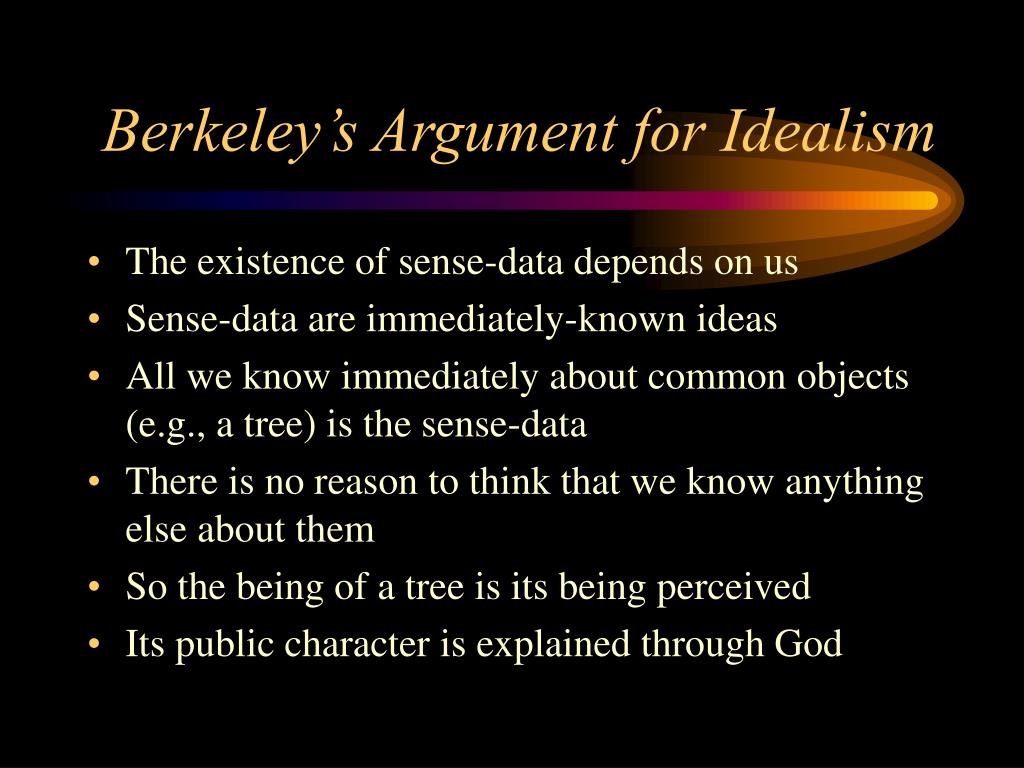 Berkeley’s Argument for Idealism

• The existence of sense-data depends on us
• Sense-data are immediately-known ideas
• All we know immediately about common objects (e.g., a tree) is the sense-data
• There is no reason to think that we know anything else about them
• So the being of a tree is its being perceived
• Its public character is explained through God